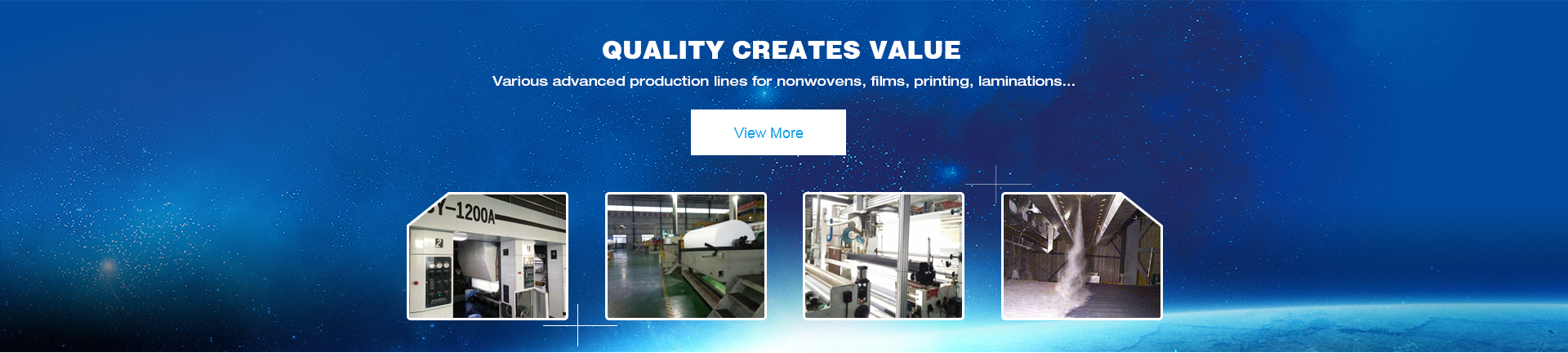 QUALITY CREATES VALUE

Various advanced production lines for nonwovens, films, printing, laminations...

View More

Y-1200A